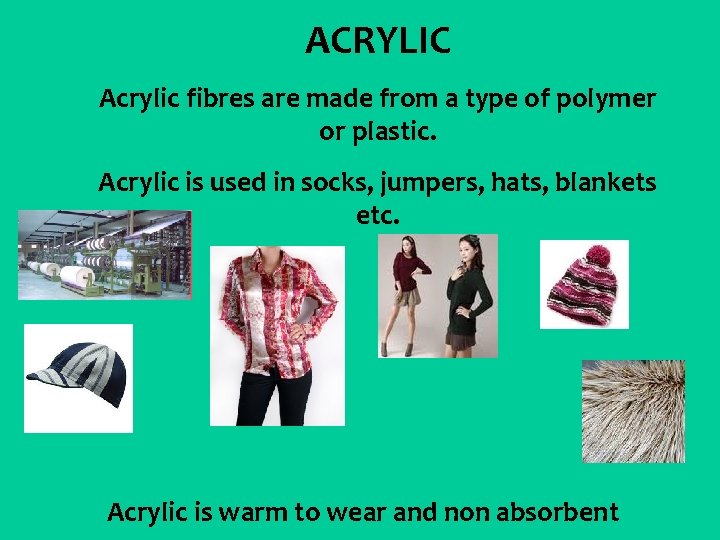 ACRYLIC

Acrylic fibres are made from a type of polymer or plastic.

Acrylic is used in socks, jumpers, hats, blankets etc.

Acrylic is warm to wear and non absorbent